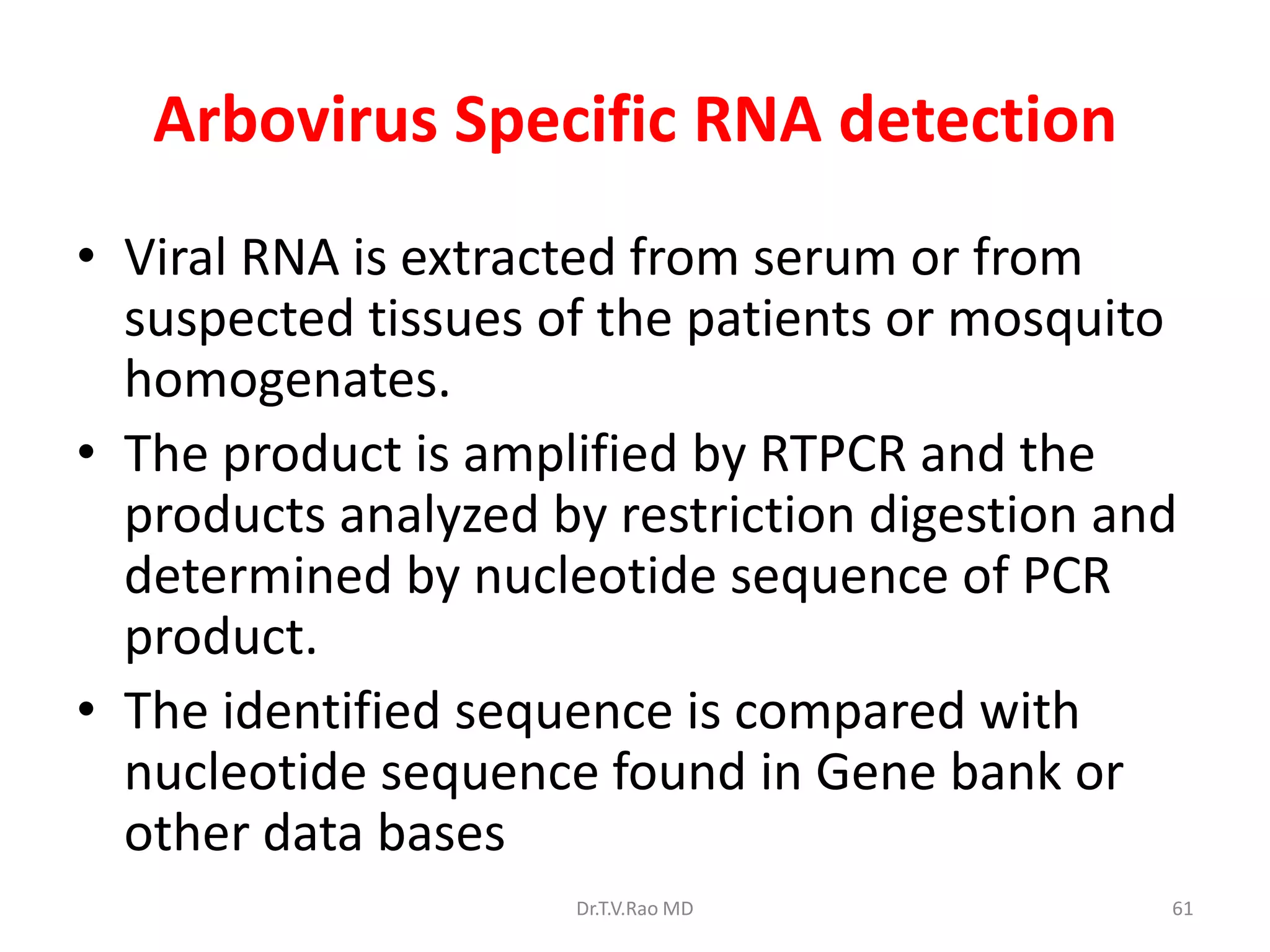 Arbovirus Specific RNA detection

• Viral RNA is extracted from serum or from suspected tissues of the patients or mosquito homogenates.
• The product is amplified by RTPCR and the products analyzed by restriction digestion and determined by nucleotide sequence of PCR product.
• The identified sequence is compared with nucleotide sequence found in Gene bank or other data bases

Dr.T.V.Rao MD

61